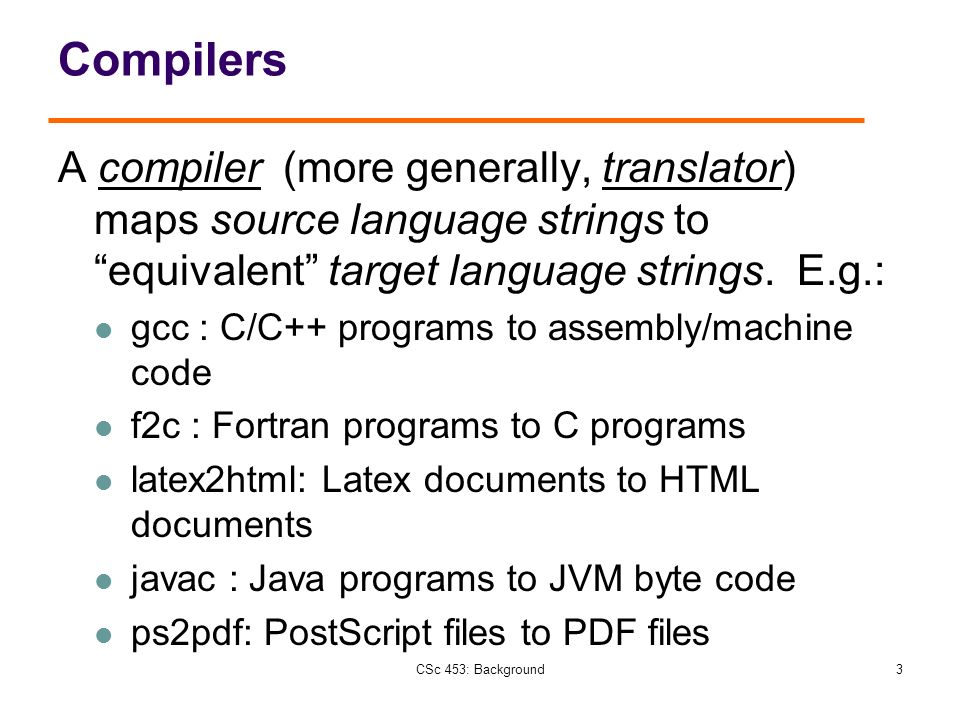 Compilers

A compiler (more generally, translator) maps source language strings to “equivalent” target language strings. E.g.:

- gcc : C/C++ programs to assembly/machine code
- f2c : Fortran programs to C programs
- latex2html: Latex documents to HTML documents
- javac : Java programs to JVM byte code
- ps2pdf: PostScript files to PDF files

CSc 453: Background

3